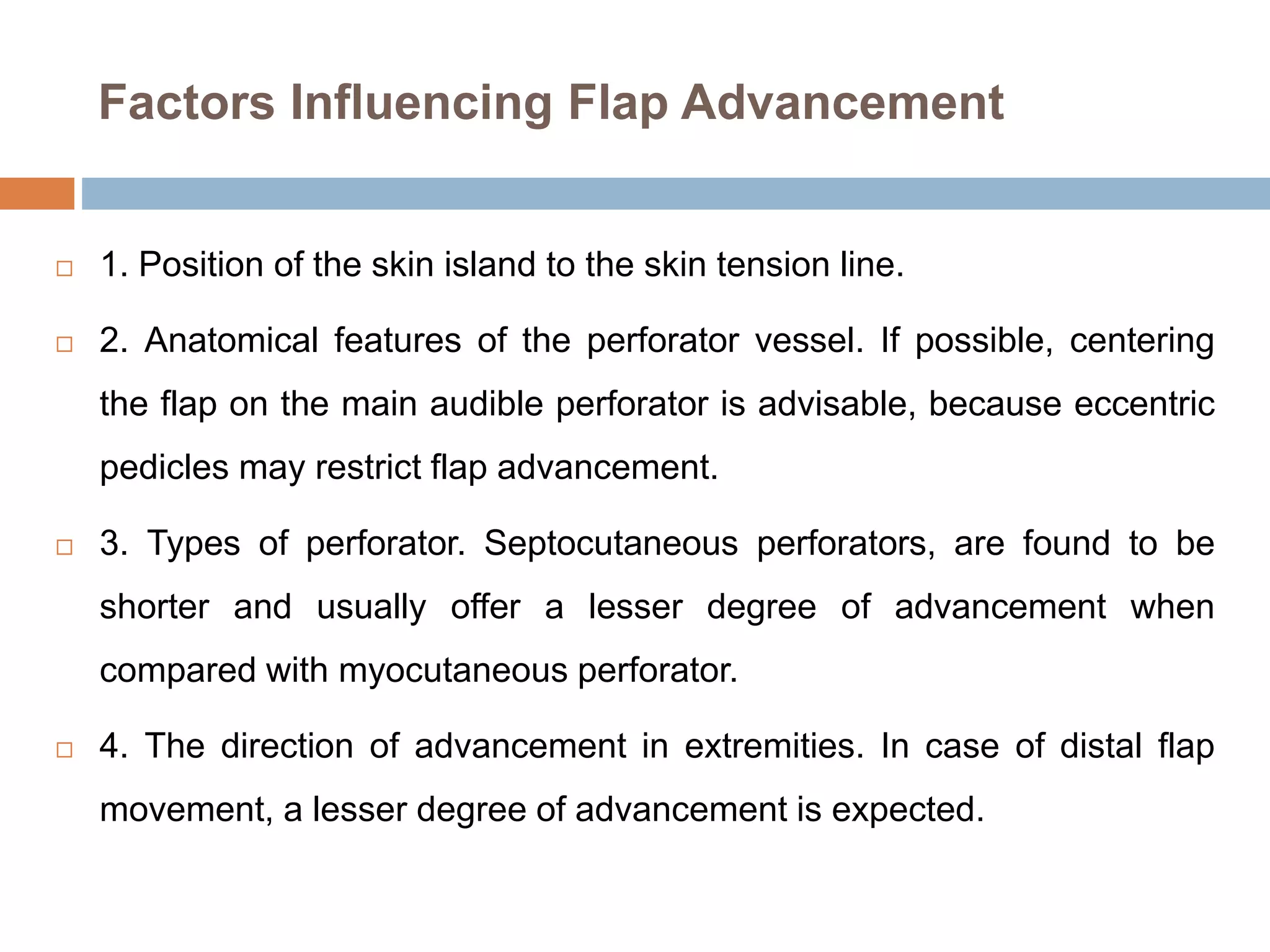 Factors Influencing Flap Advancement

1. Position of the skin island to the skin tension line.

2. Anatomical features of the perforator vessel. If possible, centering the flap on the main audible perforator is advisable, because eccentric pedicles may restrict flap advancement.

3. Types of perforator. Septocutaneous perforators, are found to be shorter and usually offer a lesser degree of advancement when compared with myocutaneous perforator.

4. The direction of advancement in extremities. In case of distal flap movement, a lesser degree of advancement is expected.